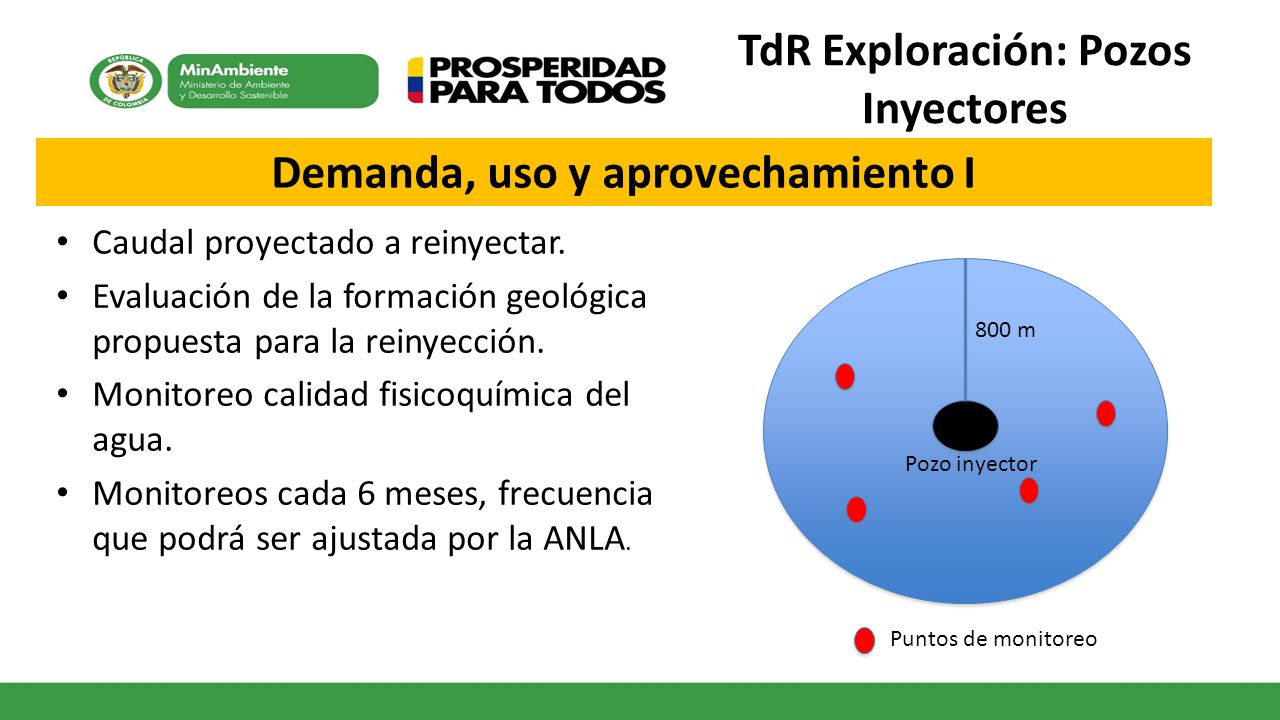 REPÚBLICA DE COLOMBIA

MinAmbiente
Ministerio de Ambiente y Desarrollo Sostenible

PROSPERIDAD PARA TODOS

TdR Exploración: Pozos Inyectores

Demanda, uso y aprovechamiento I

• Caudal proyectado a reinyectar.
• Evaluación de la formación geológica propuesta para la reinyección.
• Monitoreo calidad fisicoquímica del agua.
• Monitoreos cada 6 meses, frecuencia que podrá ser ajustada por la ANLA.

800 m

Pozo inyector

Puntos de monitoreo